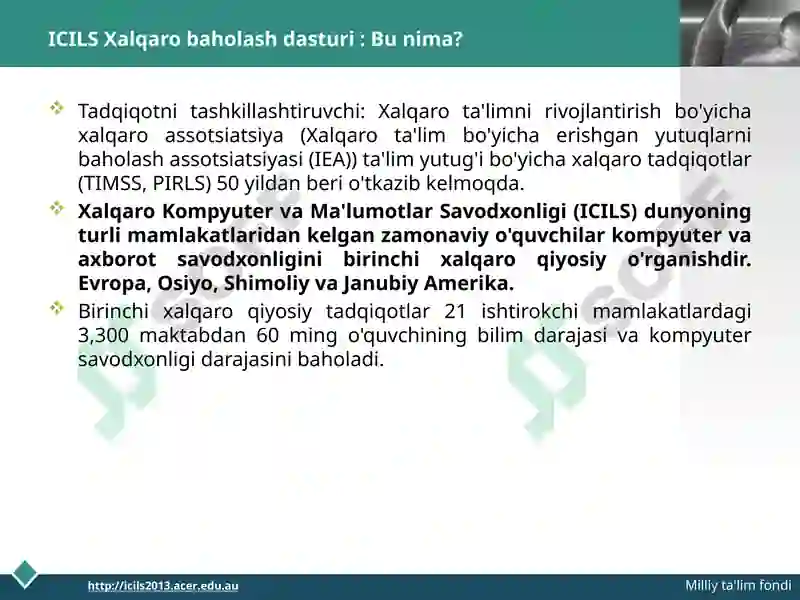 ICILS Xalqaro baholash dasturi : Bu nima?

Tadqiqotni tashkillashtiruvchi: Xalqaro ta'limni rivojlantirish bo'yicha xalqaro assotsiatsiya (Xalqaro ta'lim bo'yicha erishgan yutuqlarni baholash assotsiatsiyasi (IEA)) ta'lim yutug'i bo'yicha xalqaro tadqiqotlar (TIMSS, PIRLS) 50 yildan beri o'tkazib kelmoqda.

Xalqaro Kompyuter va Ma'lumotlar Savodxonligi (ICILS) dunyoning turli mamlakatlaridan kelgan zamonaviy o'quvchilar kompyuter va axborot savodxonligini birinchi xalqaro qiyosiy o'rganishdir. Evropa, Osiyo, Shimoliy va Janubiy Amerika.

Birinchi xalqaro qiyosiy tadqiqotlar 21 ishtirokchi mamlakatlardagi 3,300 maktabdan 60 ming o'quvchining bilim darajasi va kompyuter savodxonligi darajasini baholadi.

http://icils2013.acer.edu.au

Milliy ta'lim fondi